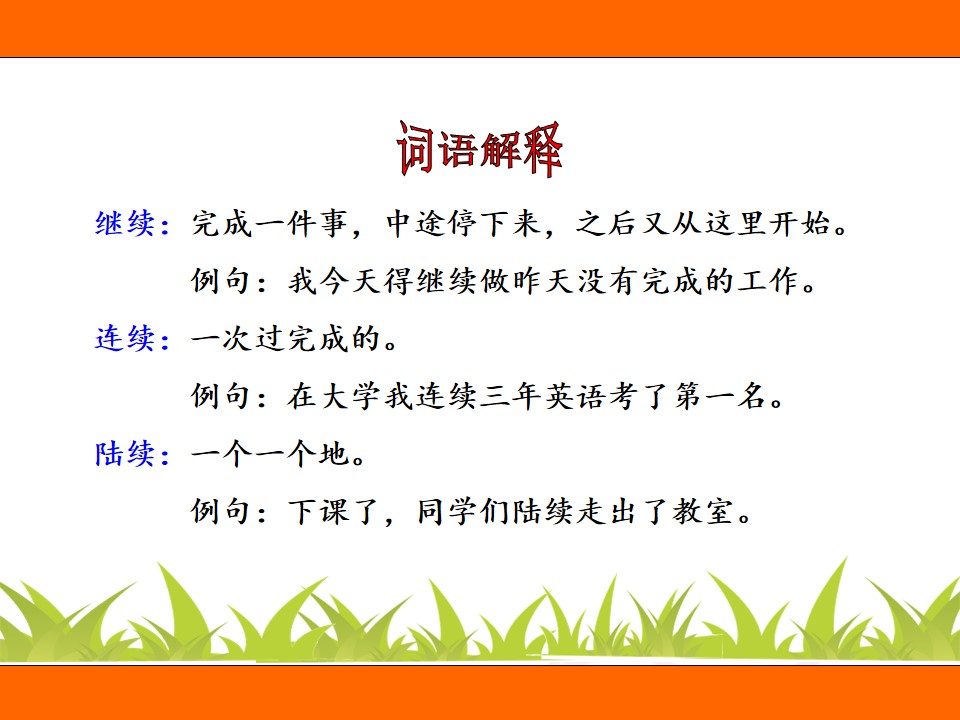 词语解释

继续：完成一件事，中途停下来，之后又从这里开始。

例句：我今天得继续做昨天没有完成的工作。

连续：一次过完成的。

例句：在大学我连续三年英语考了第一名。

陆续：一个一个地。

例句：下课了，同学们陆续走出了教室。